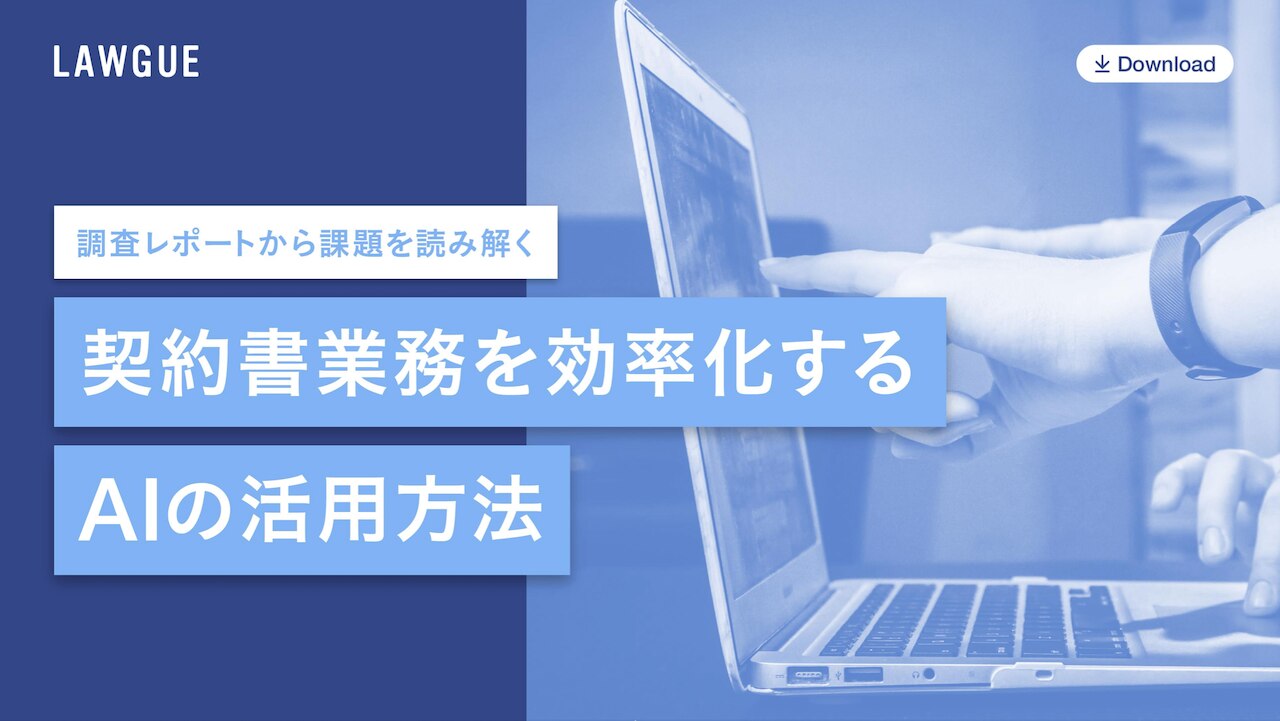 LAWGUE

Download

調査レポートから課題を読み解く

契約書業務を効率化する

AIの活用方法